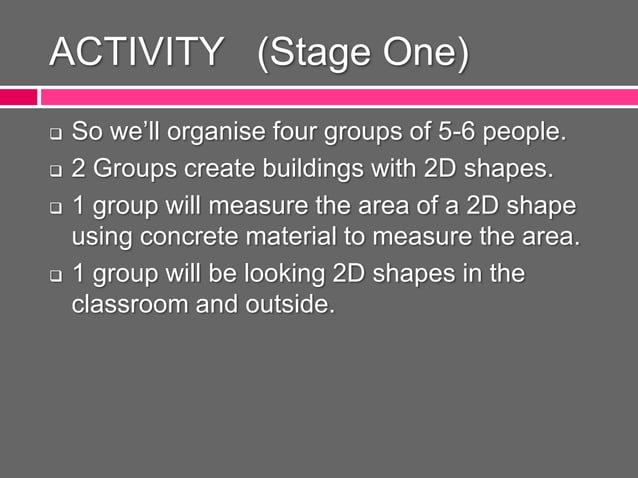 ACTIVITY (Stage One)

❑ So we'll organise four groups of 5-6 people.

❑ 2 Groups create buildings with 2D shapes.

❑ 1 group will measure the area of a 2D shape using concrete material to measure the area.

❑ 1 group will be looking 2D shapes in the classroom and outside.